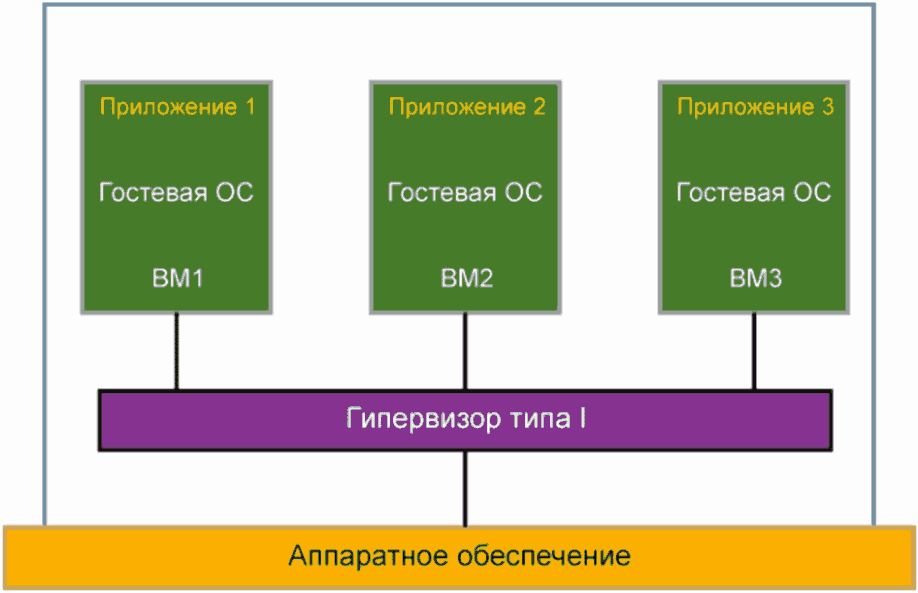 Приложение 1
Гостевая ОС
ВМ1

Приложение 2
Гостевая ОС
ВМ2

Приложение 3
Гостевая ОС
ВМ3

Гипервизор типа I

Аппаратное обеспечение